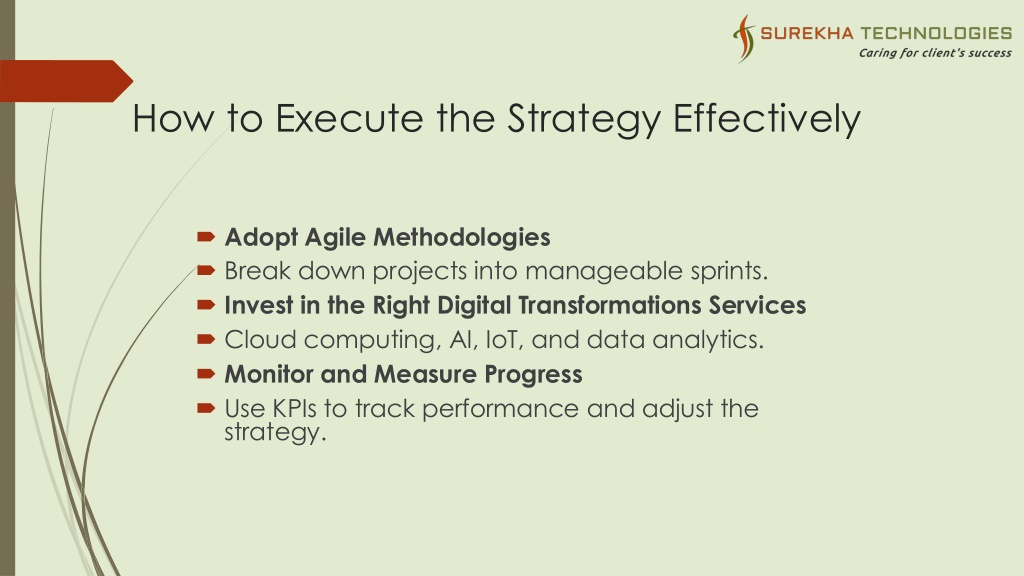 SUREKHA TECHNOLOGIES
Caring for client's success

How to Execute the Strategy Effectively

Adopt Agile Methodologies
Break down projects into manageable sprints.
Invest in the Right Digital Transformations Services
Cloud computing, AI, IoT, and data analytics.
Monitor and Measure Progress
Use KPIs to track performance and adjust the strategy.